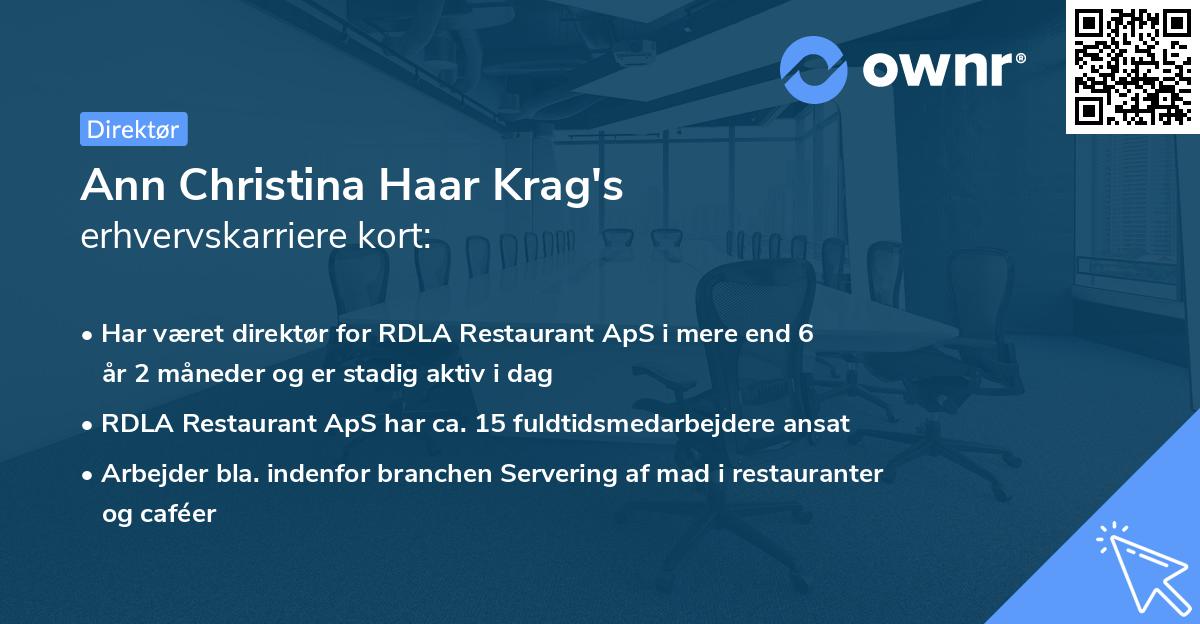 ownr®

Direktør

Ann Christina Haar Krag's
erhvervskarriere kort:

• Har været direktør for RDLA Restaurant ApS i mere end 6 år 2 måneder og er stadig aktiv i dag
• RDLA Restaurant ApS har ca. 15 fuldtidsmedarbejdere ansat
• Arbejder bla. indenfor branchen Servering af mad i restauranter og caféer